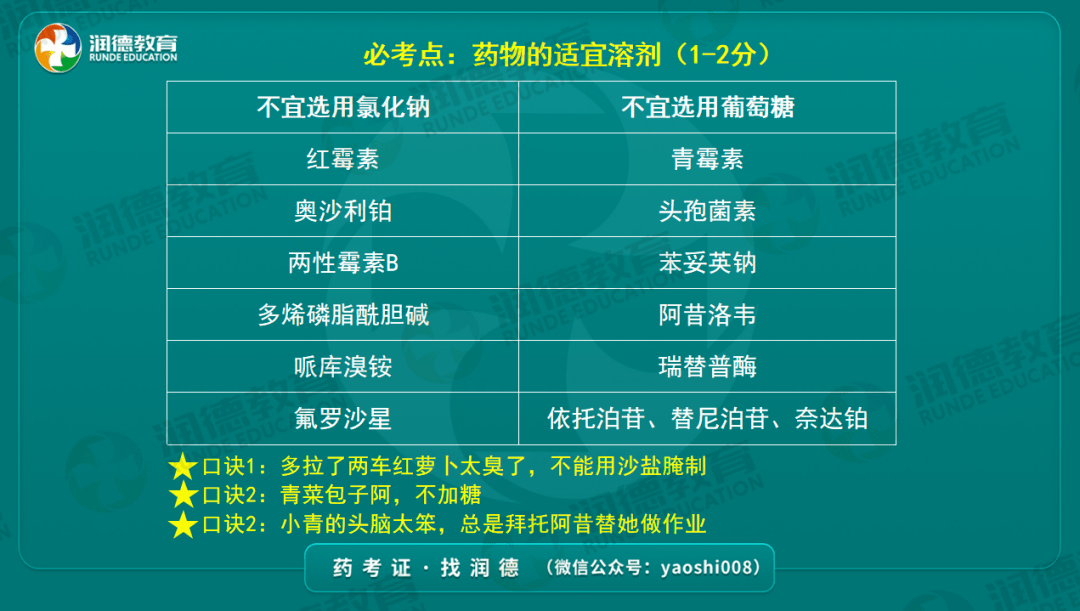 润德教育
RUNDE EDUCATION

必考点：药物的适宜溶剂（1-2分）

| 不宜选用氯化钠 | 不宜选用葡萄糖 |
|---|---|
| 红霉素 | 青霉素 |
| 奥沙利铂 | 头孢菌素 |
| 两性霉素B | 苯妥英钠 |
| 多烯磷脂酰胆碱 | 阿昔洛韦 |
| 哌库溴铵 | 瑞替普酶 |
| 氟罗沙星 | 依托泊苷、替尼泊苷、奈达铂 |

★口诀1：多拉了两车红萝卜太臭了，不能用沙盐腌制
★口诀2：青菜包子阿，不加糖
★口诀2：小青的头脑太笨，总是拜托阿昔替她做作业

药考证·找润德 （微信公众号：yaoshi008）